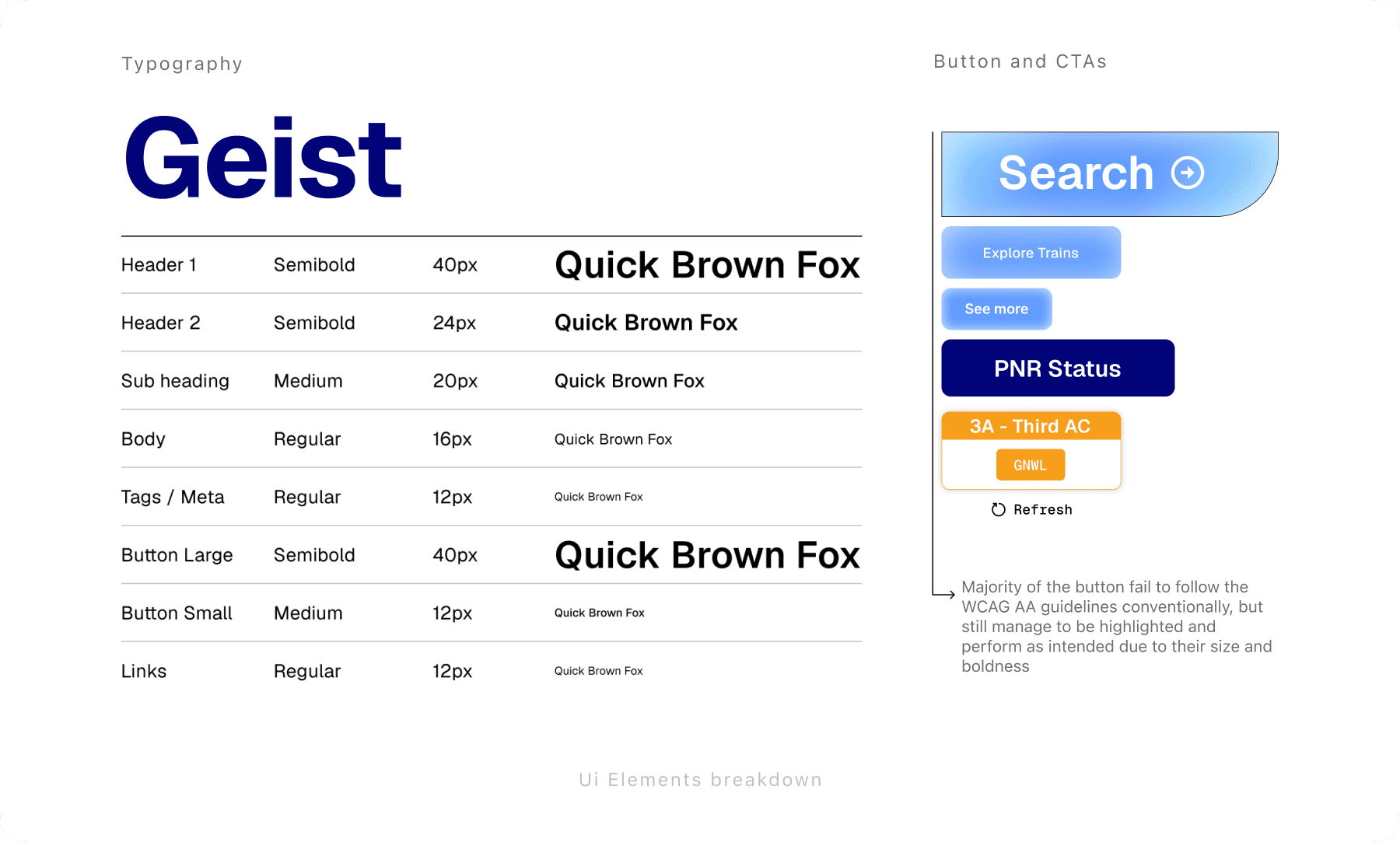 Typography

Geist

| Header 1 | Semibold | 40px | Quick Brown Fox |
|---|---|---|---|
| Header 2 | Semibold | 24px | Quick Brown Fox |
| Sub heading | Medium | 20px | Quick Brown Fox |
| Body | Regular | 16px | Quick Brown Fox |
| Tags / Meta | Regular | 12px | Quick Brown Fox |
| Button Large | Semibold | 40px | Quick Brown Fox |
| Button Small | Medium | 12px | Quick Brown Fox |
| Links | Regular | 12px | Quick Brown Fox |

Button and CTAs

Search

Explore Trains

See more

PNR Status

3A - Third AC

GNWL

Refresh

Majority of the button fail to follow the WCAG AA guidelines conventionally, but still manage to be highlighted and perform as intended due to their size and boldness

Ui Elements breakdown